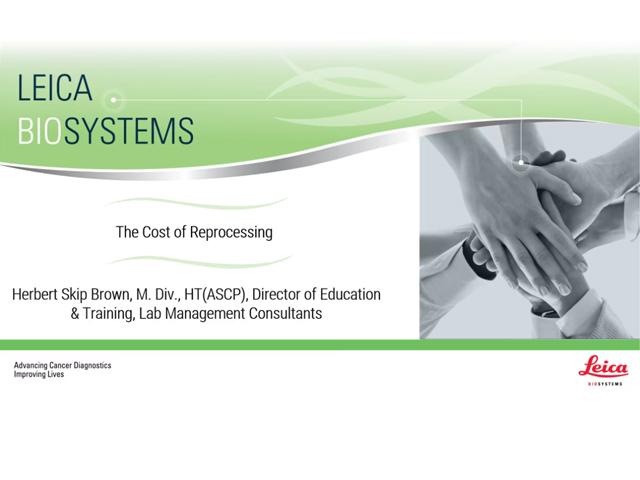 LEICA
BIOSYSTEMS

The Cost of Reprocessing

Herbert Skip Brown, M. Div., HT(ASCP), Director of Education & Training, Lab Management Consultants

Advancing Cancer Diagnostics
Improving Lives

Leica
BIOSYSTEMS